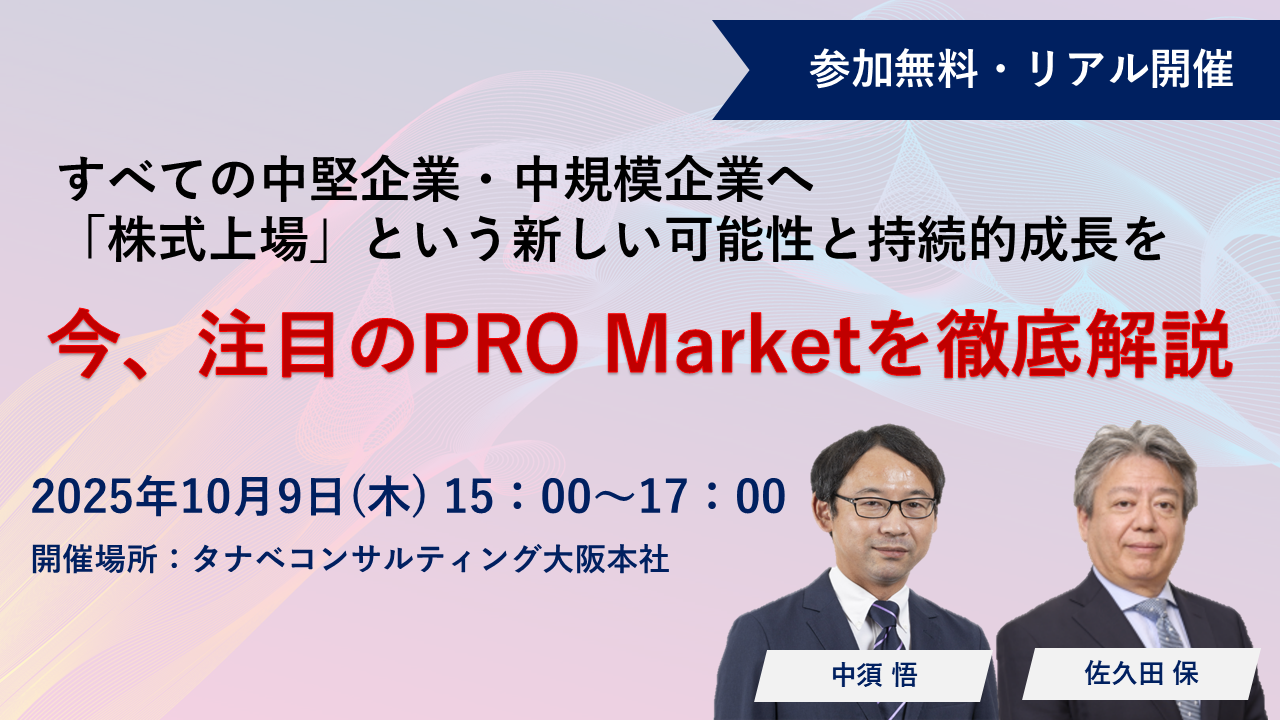 参加無料・リアル開催

すべての中堅企業・中規模企業へ
「株式上場」という新しい可能性と持続的成長を

今、注目のPRO Marketを徹底解説

2025年10月9日(木) 15：00～17：00
開催場所：タナベコンサルティング大阪本社

中須 悟

佐久田 保